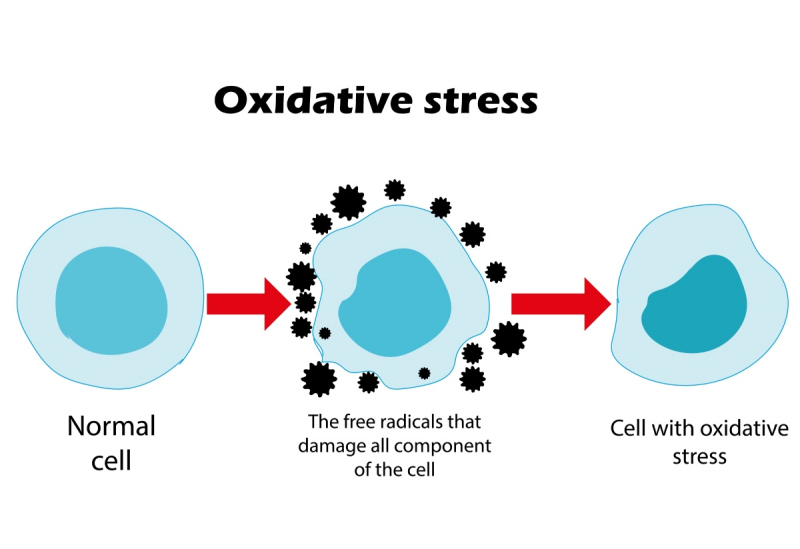 Oxidative stress

Normal cell

The free radicals that damage all component of the cell

Cell with oxidative stress